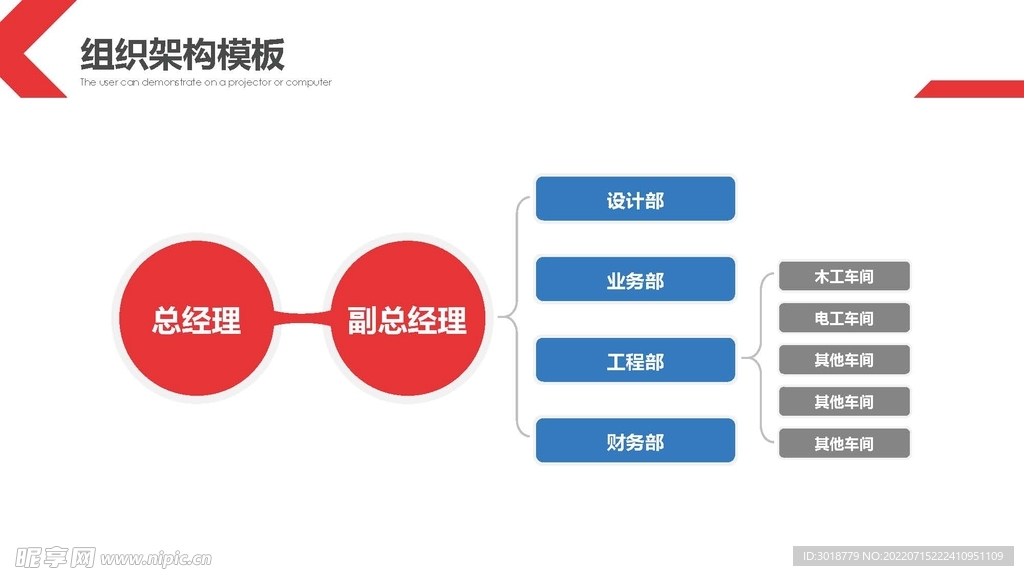 组织架构模板
The user can demonstrate on a projector or computer

总经理

副总经理

设计部

业务部

工程部

财务部

木工车间

电工车间

其他车间

其他车间

其他车间

昵享网 www.nipic.cn

ID:3018779 NO:20220715222410951109